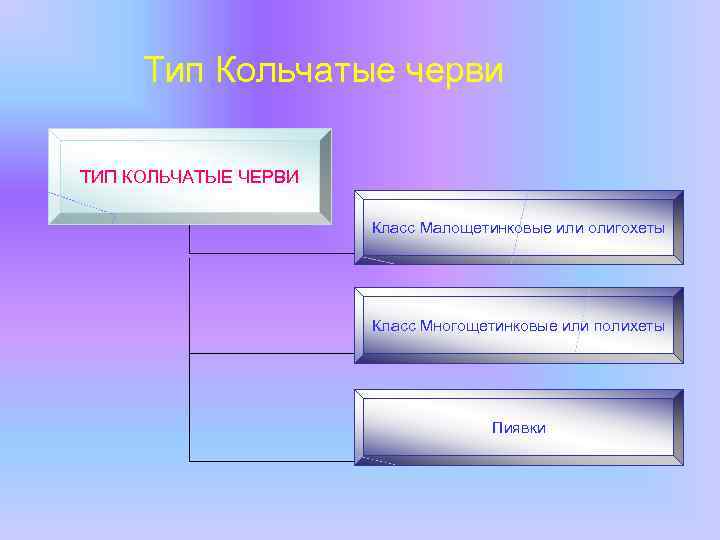 Тип Кольчатые черви

ТИП КОЛЬЧАТЫЕ ЧЕРВИ

Класс Малощетинковые или олигохеты

Класс Многощетинковые или полихеты

Пиявки